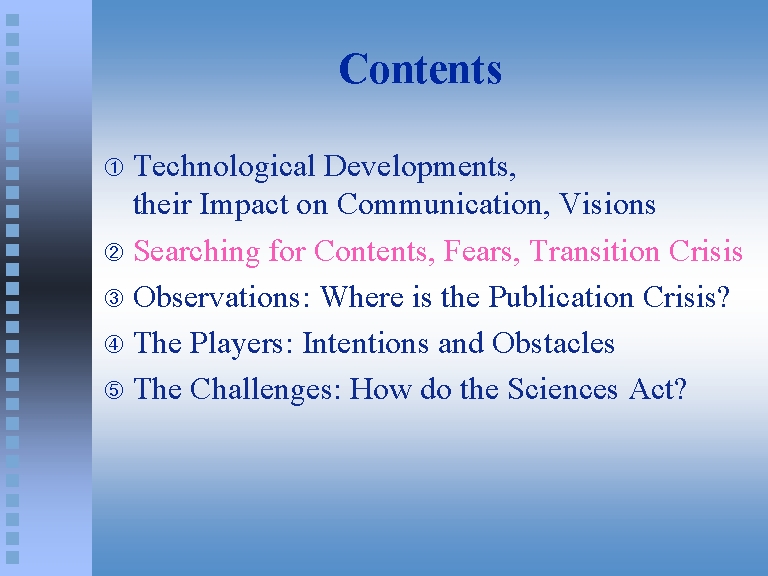 Contents

① Technological Developments, their Impact on Communication, Visions

② Searching for Contents, Fears, Transition Crisis

③ Observations: Where is the Publication Crisis?

④ The Players: Intentions and Obstacles

⑤ The Challenges: How do the Sciences Act?